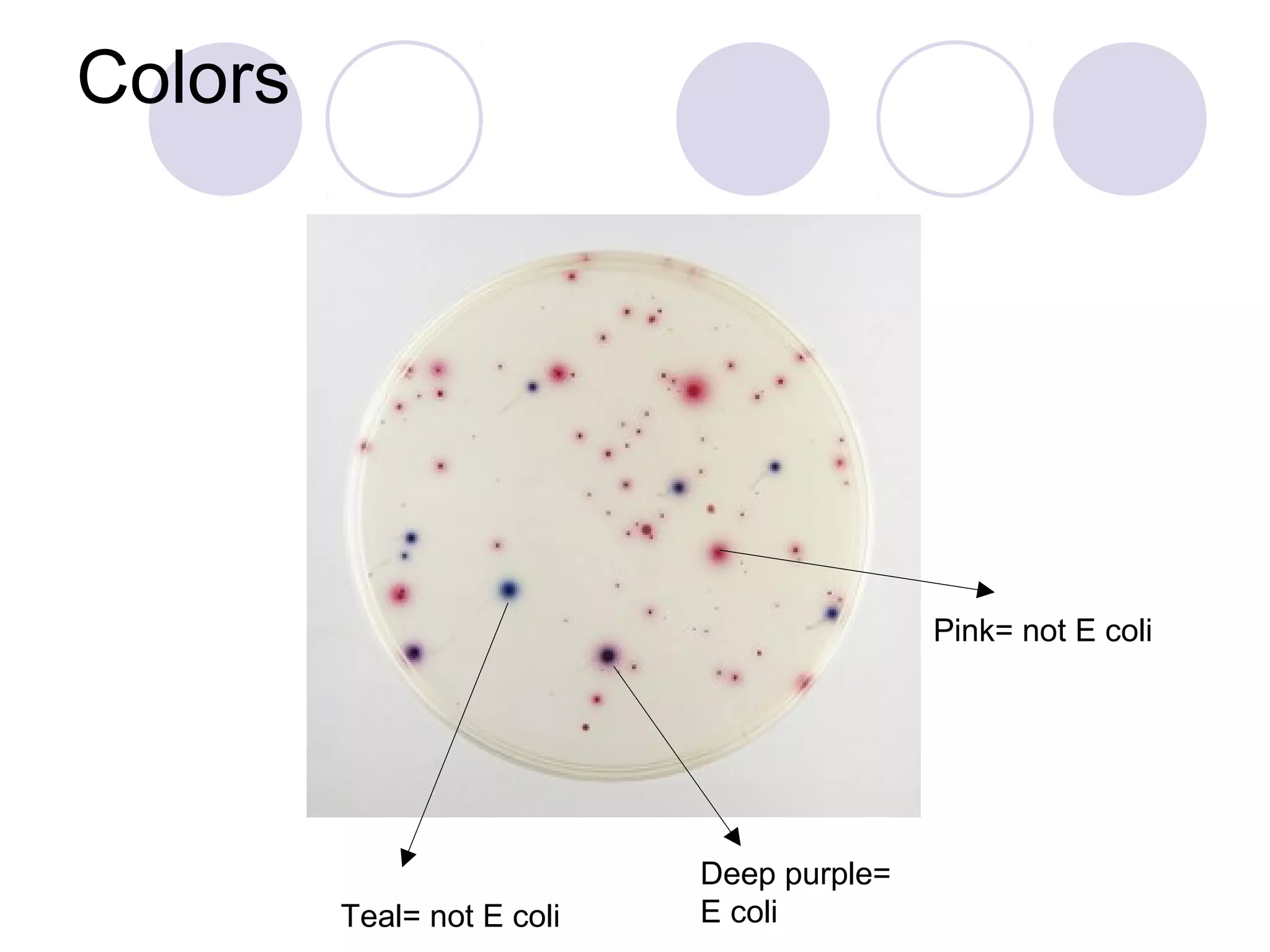 Colors

Pink= not E coli

Deep purple= E coli

Teal= not E coli